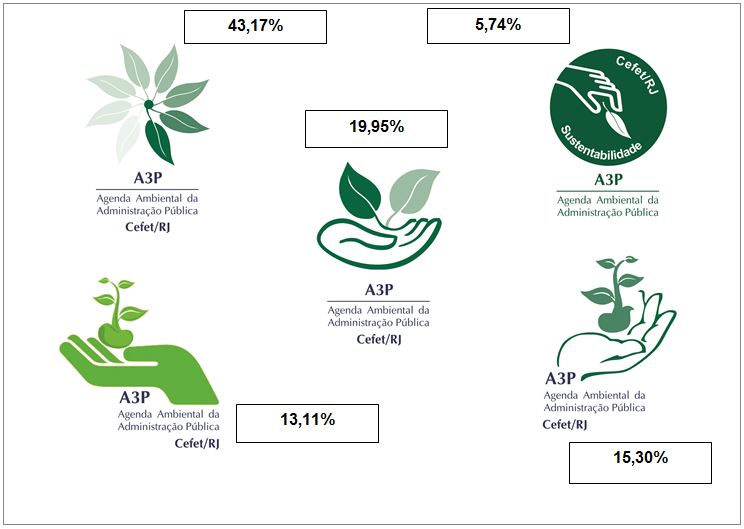 43,17%

5,74%

A3P
Agenda Ambiental da Administração Pública
Cefet/RJ

19,95%

Cefet/RJ
Sustentabilidade
A3P
Agenda Ambiental da Administração Pública

A3P
Agenda Ambiental da Administração Pública
Cefet/RJ

A3P
Agenda Ambiental da Administração Pública
Cefet/RJ

13,11%

A3P
Agenda Ambiental da Administração Pública
Cefet/RJ

15,30%